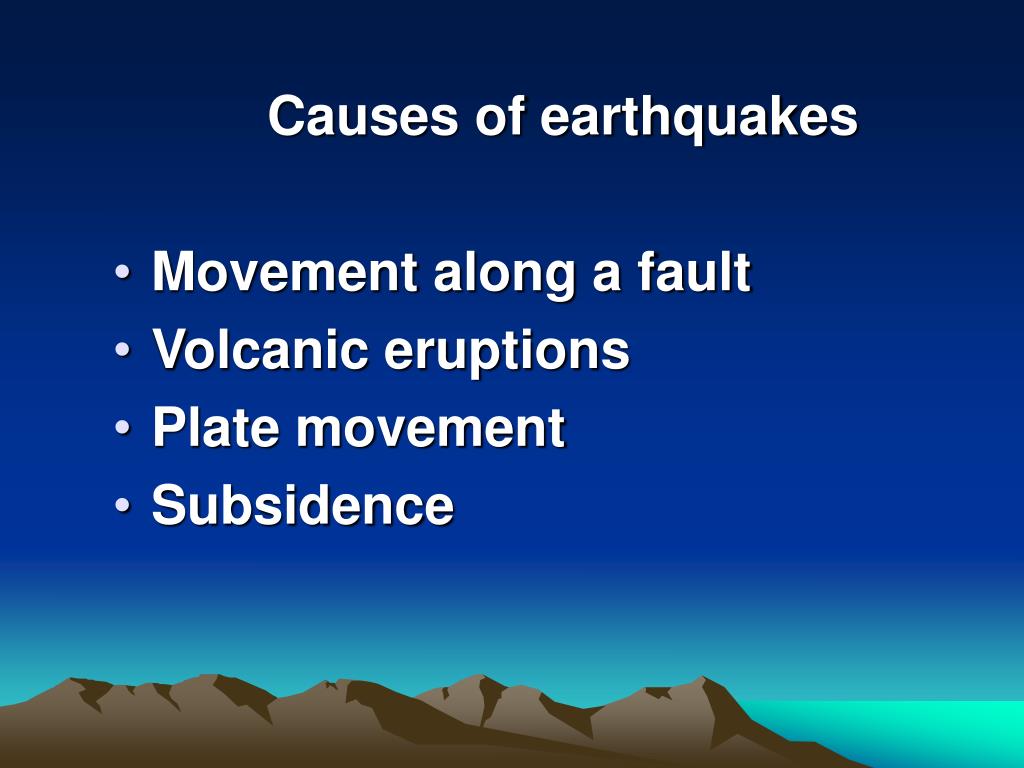 Causes of earthquakes

• Movement along a fault
• Volcanic eruptions
• Plate movement
• Subsidence